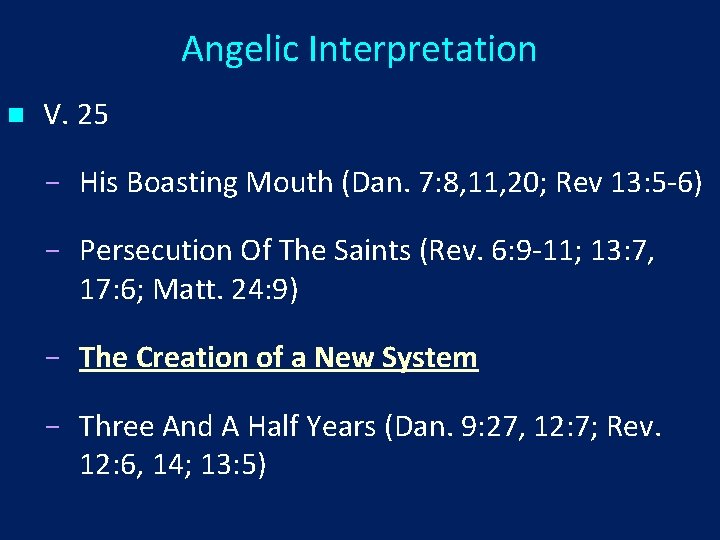 Angelic Interpretation

V. 25

– His Boasting Mouth (Dan. 7:8,11,20; Rev 13:5-6)

– Persecution Of The Saints (Rev. 6:9-11; 13:7, 17:6; Matt. 24:9)

– The Creation of a New System

– Three And A Half Years (Dan. 9:27, 12:7; Rev. 12:6, 14; 13:5)